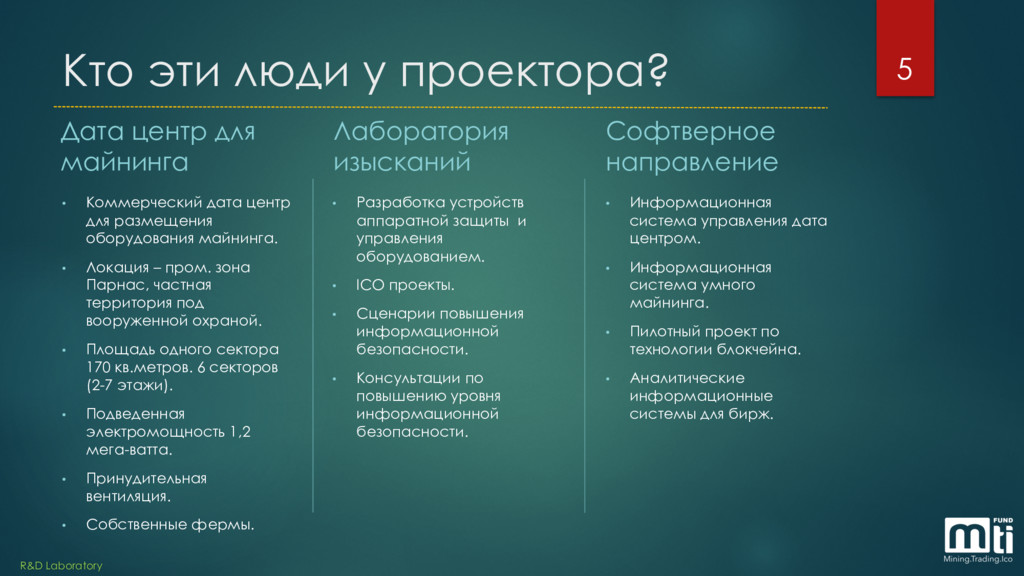 Кто эти люди у проектора?

5

Дата центр для майнинга

• Коммерческий дата центр для размещения оборудования майнинга.
• Локация – пром. зона Парнас, частная территория под вооруженной охраной.
• Площадь одного сектора 170 кв.метров. 6 секторов (2-7 этажи).
• Подведенная электромощность 1,2 мега-ватта.
• Принудительная вентиляция.
• Собственные фермы.

Лаборатория изысканий

• Разработка устройств аппаратной защиты и управления оборудованием.
• ICO проекты.
• Сценарии повышения информационной безопасности.
• Консультации по повышению уровня информационной безопасности.

Софтверное направление

• Информационная система управления дата центром.
• Информационная система умного майнинга.
• Пилотный проект по технологии блокчейна.
• Аналитические информационные системы для бирж.

R&D Laboratory

mti FUND
Mining.Trading.Ico